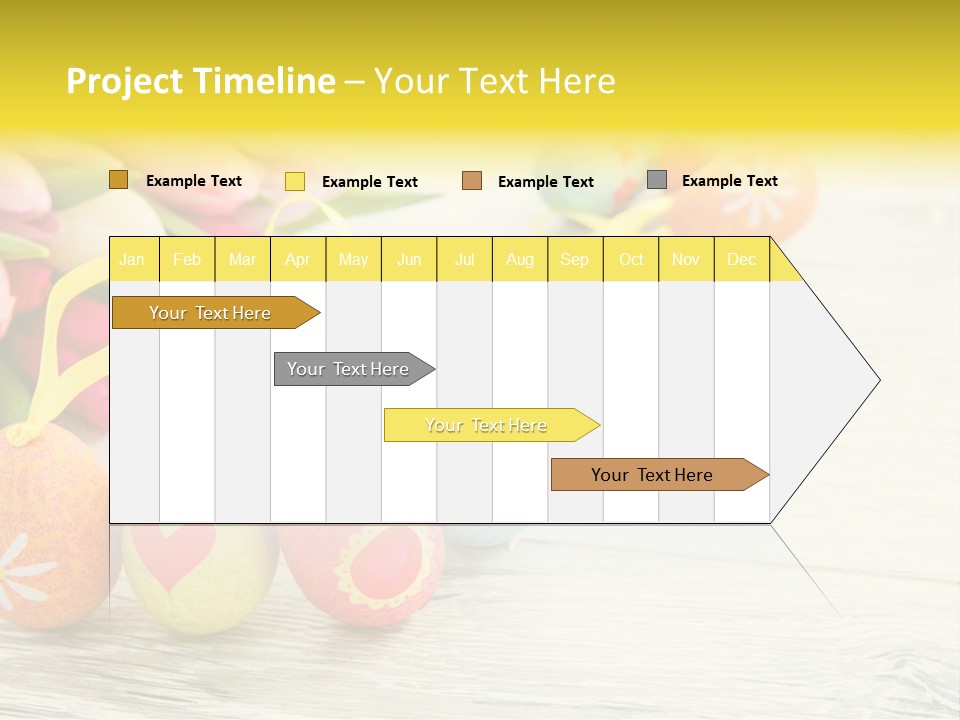 Project Timeline – Your Text Here

Example Text
Example Text
Example Text
Example Text

| Jan | Feb | Mar | Apr | May | Jun | Jul | Aug | Sep | Oct | Nov | Dec |
|---|---|---|---|---|---|---|---|---|---|---|---|

Your Text Here

Your Text Here

Your Text Here

Your Text Here